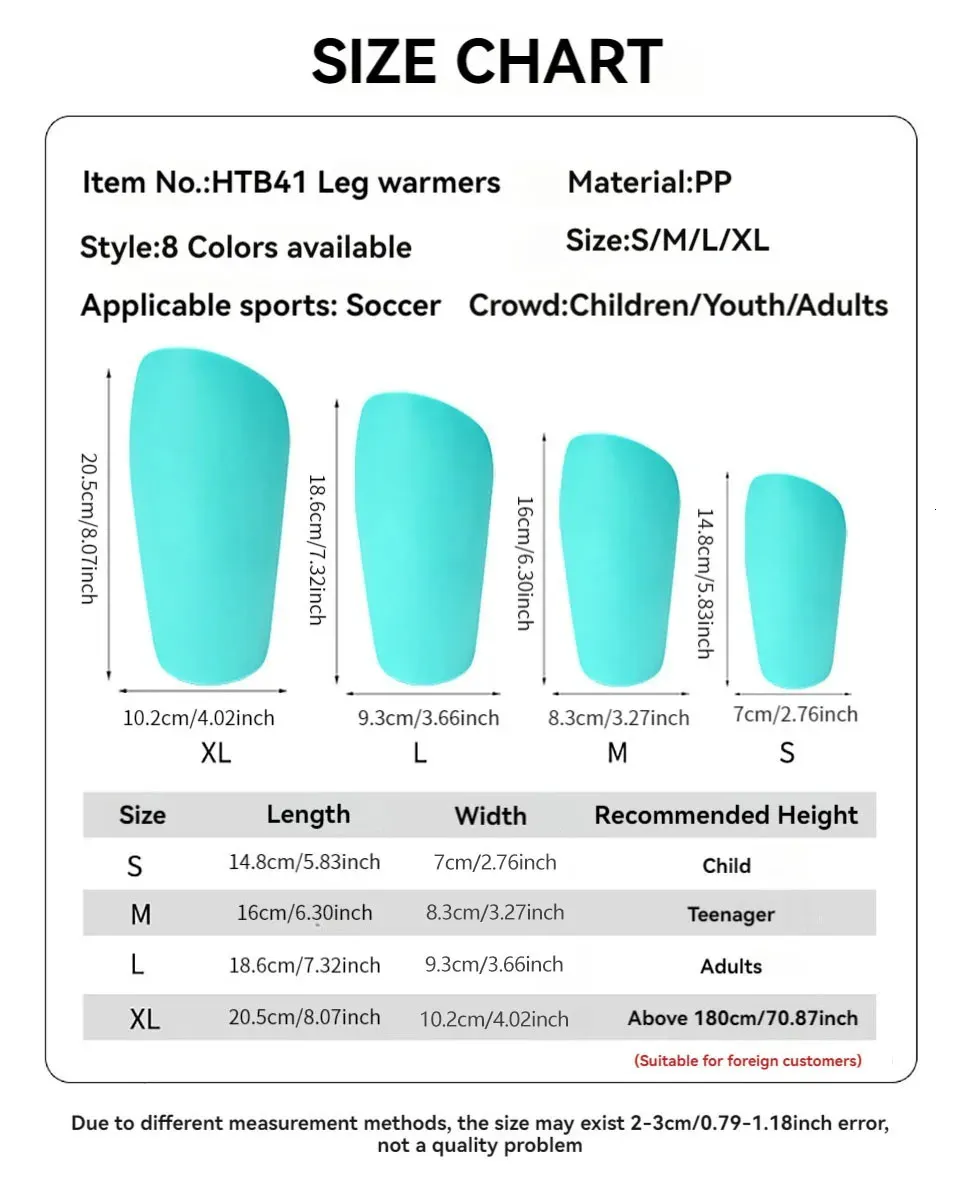 SIZE CHART

Item No.:HTB41 Leg warmers
Material:PP
Style:8 Colors available
Size:S/M/L/XL
Applicable sports: Soccer
Crowd:Children/Youth/Adults

20.5cm/8.07inch
10.2cm/4.02inch
XL

18.6cm/7.32inch
9.3cm/3.66inch
L

16cm/6.30inch
8.3cm/3.27inch
M

14.8cm/5.83inch
7cm/2.76inch
S

| Size | Length | Width | Recommended Height |
|---|---|---|---|
| S | 14.8cm/5.83inch | 7cm/2.76inch | Child |
| M | 16cm/6.30inch | 8.3cm/3.27inch | Teenager |
| L | 18.6cm/7.32inch | 9.3cm/3.66inch | Adults |
| XL | 20.5cm/8.07inch | 10.2cm/4.02inch | Above 180cm/70.87inch |

(Suitable for foreign customers)

Due to different measurement methods, the size may exist 2-3cm/0.79-1.18inch error, not a quality problem